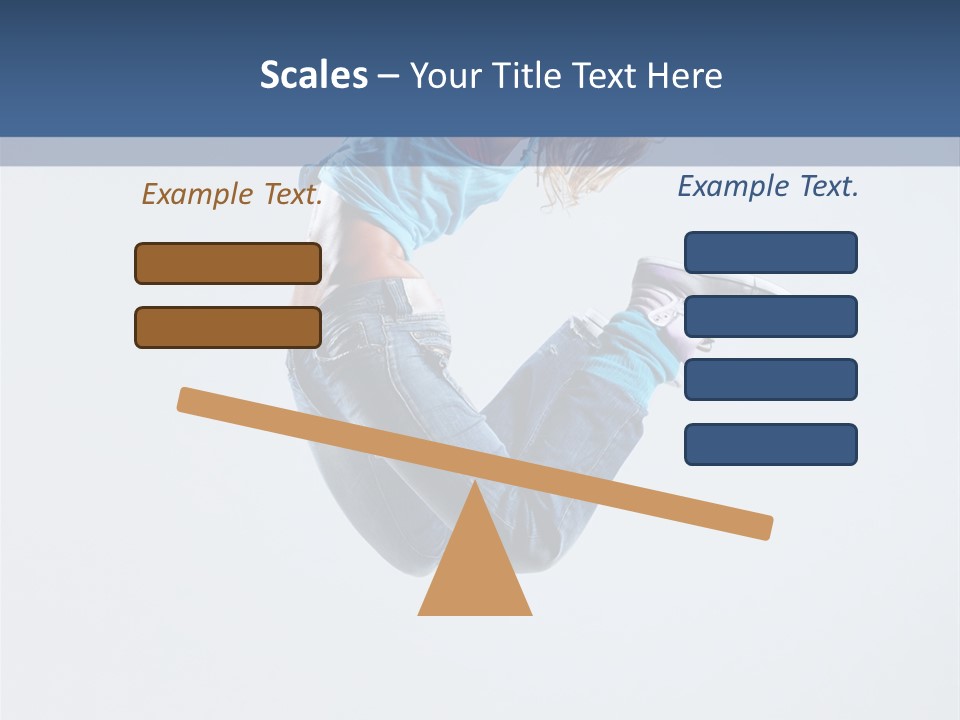 Scales – Your Title Text Here

Example Text.

Example Text.